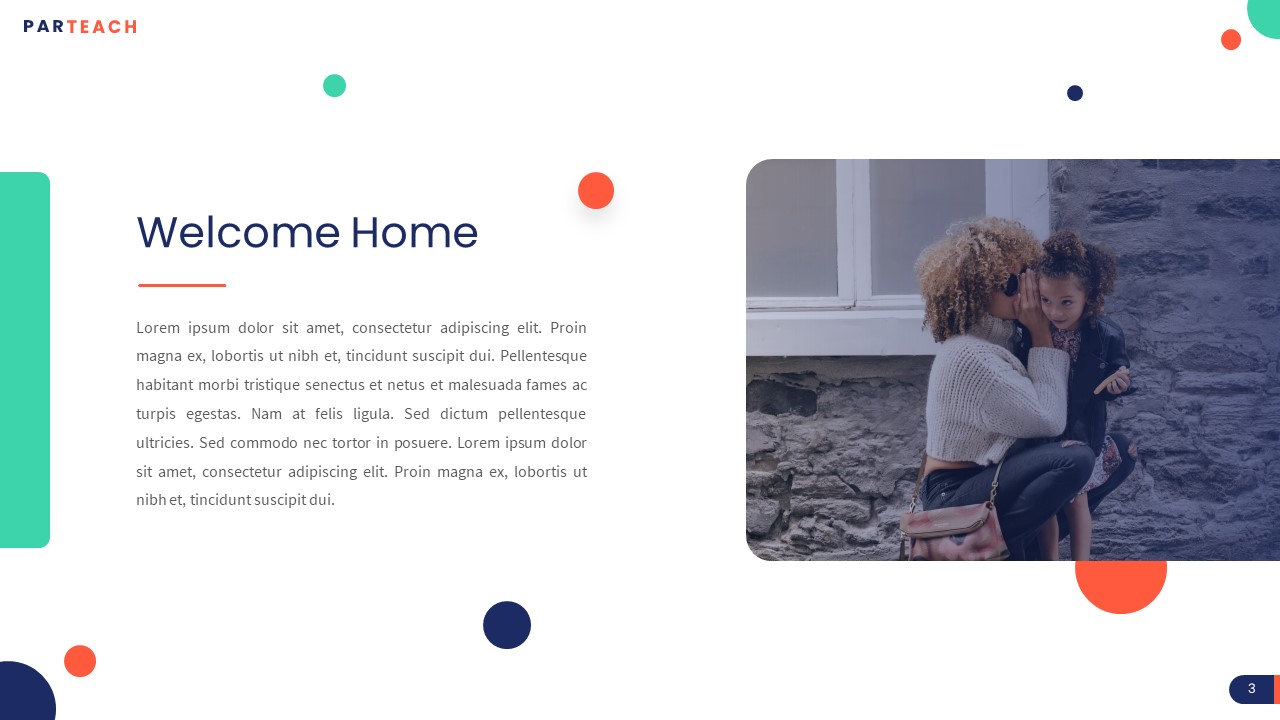 PARTEACH

Welcome Home

Lorem ipsum dolor sit amet, consectetur adipiscing elit. Proin magna ex, lobortis ut nibh et, tincidunt suscipit dui. Pellentesque habitant morbi tristique senectus et netus et malesuada fames ac turpis egestas. Nam at felis ligula. Sed dictum pellentesque ultricies. Sed commodo nec tortor in posuere. Lorem ipsum dolor sit amet, consectetur adipiscing elit. Proin magna ex, lobortis ut nibh et, tincidunt suscipit dui.

3